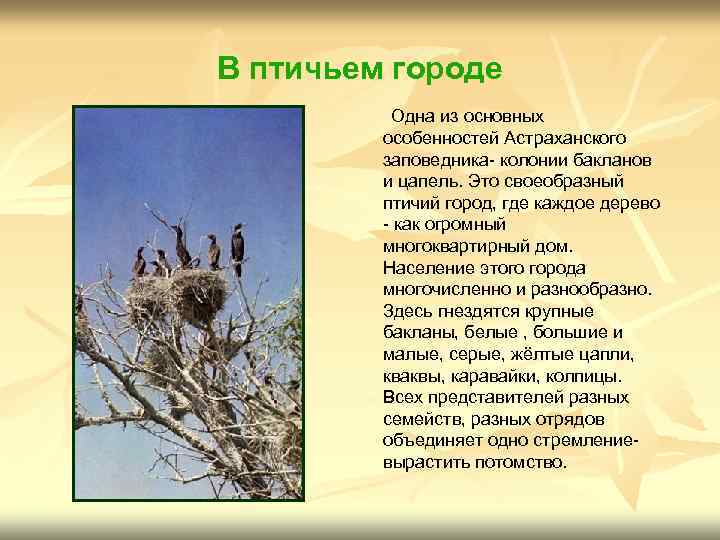 В птичьем городе

Одна из основных особенностей Астраханского заповедника- колонии бакланов и цапель. Это своеобразный птичий город, где каждое дерево - как огромный многоквартирный дом. Население этого города многочисленно и разнообразно. Здесь гнездятся крупные бакланы, белые , большие и малые, серые, жёлтые цапли, кваквы, каравайки, колпицы. Всех представителей разных семейств, разных отрядов объединяет одно стремление- вырастить потомство.